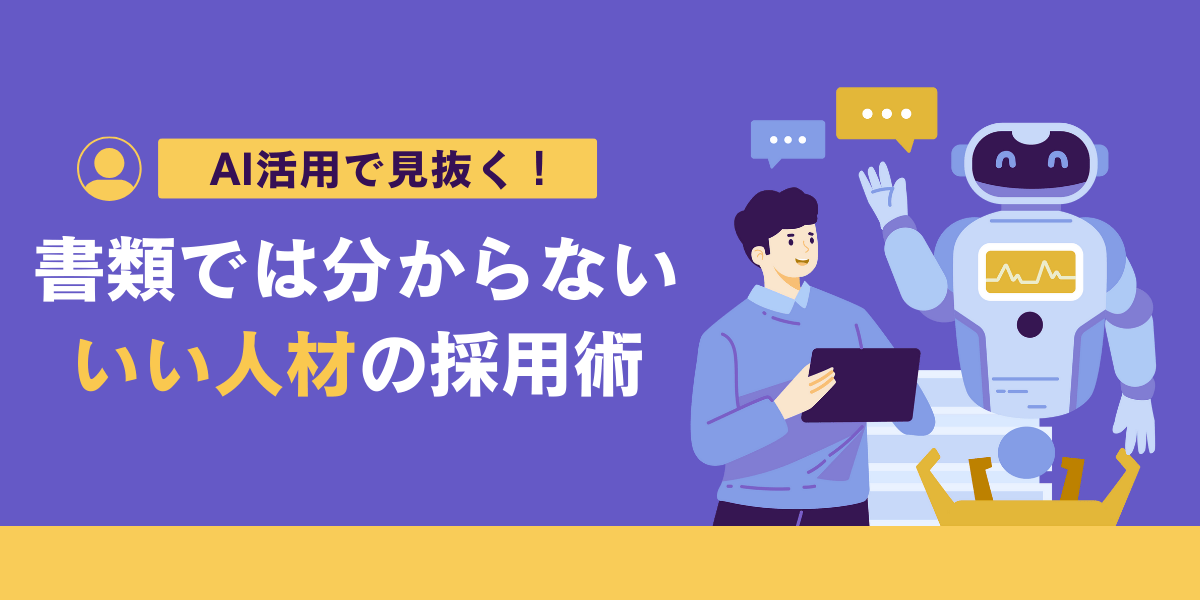 AI活用で見抜く！

書類では分からない
いい人材の採用術